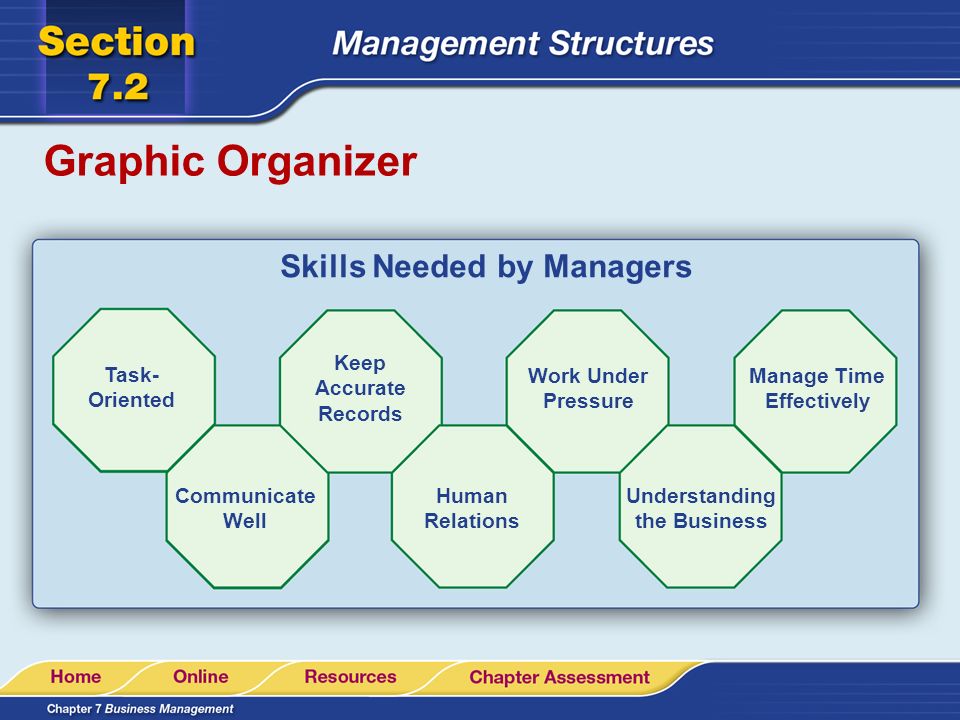 Section 7.2

Management Structures

Graphic Organizer

Skills Needed by Managers

Task-Oriented

Communicate Well

Keep Accurate Records

Human Relations

Work Under Pressure

Understanding the Business

Manage Time Effectively

Home Online Resources Chapter Assessment

Chapter 7 Business Management